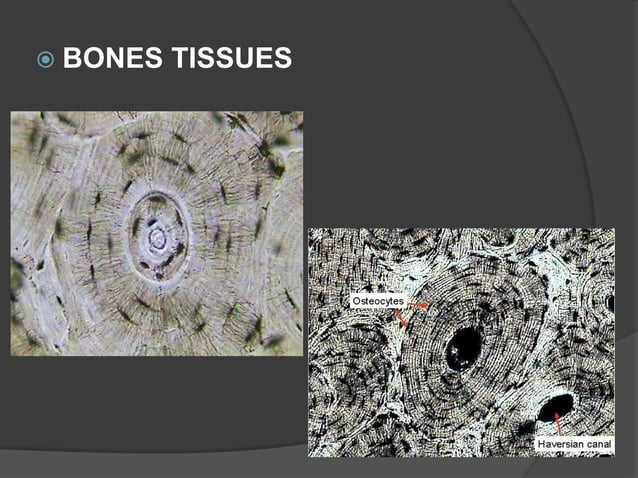 BONES TISSUES

Osteocytes

Haversian canal